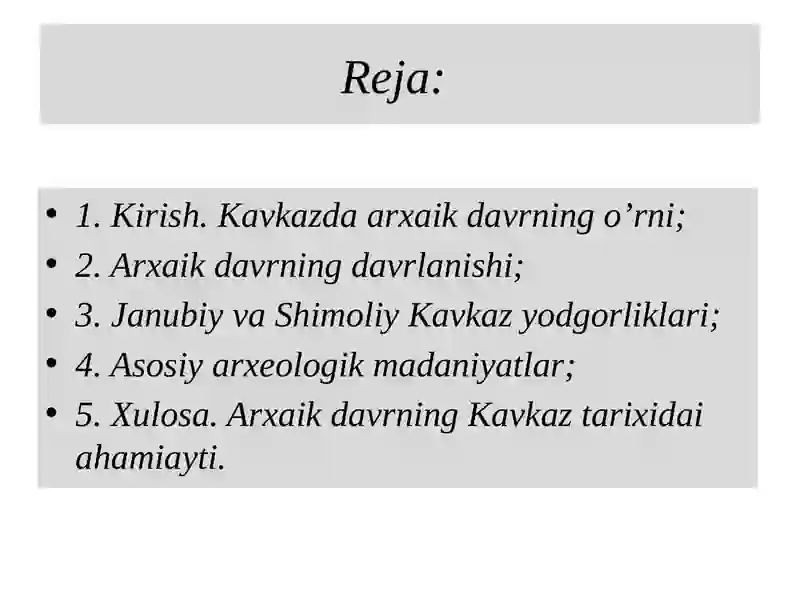 Reja:

• 1. Kirish. Kavkazda arxaik davrning o’rni;
• 2. Arxaik davrning davrlanishi;
• 3. Janubiy va Shimoliy Kavkaz yodgorliklari;
• 4. Asosiy arxeologik madaniyatlar;
• 5. Xulosa. Arxaik davrning Kavkaz tarixidai ahamiayti.